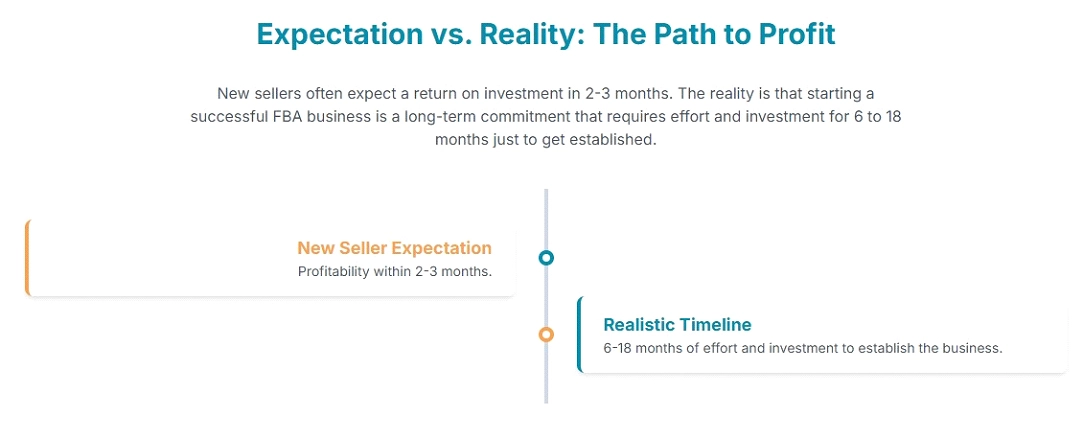 Expectation vs. Reality: The Path to Profit

New sellers often expect a return on investment in 2-3 months. The reality is that starting a successful FBA business is a long-term commitment that requires effort and investment for 6 to 18 months just to get established.

New Seller Expectation
Profitability within 2-3 months.

Realistic Timeline
6-18 months of effort and investment to establish the business.